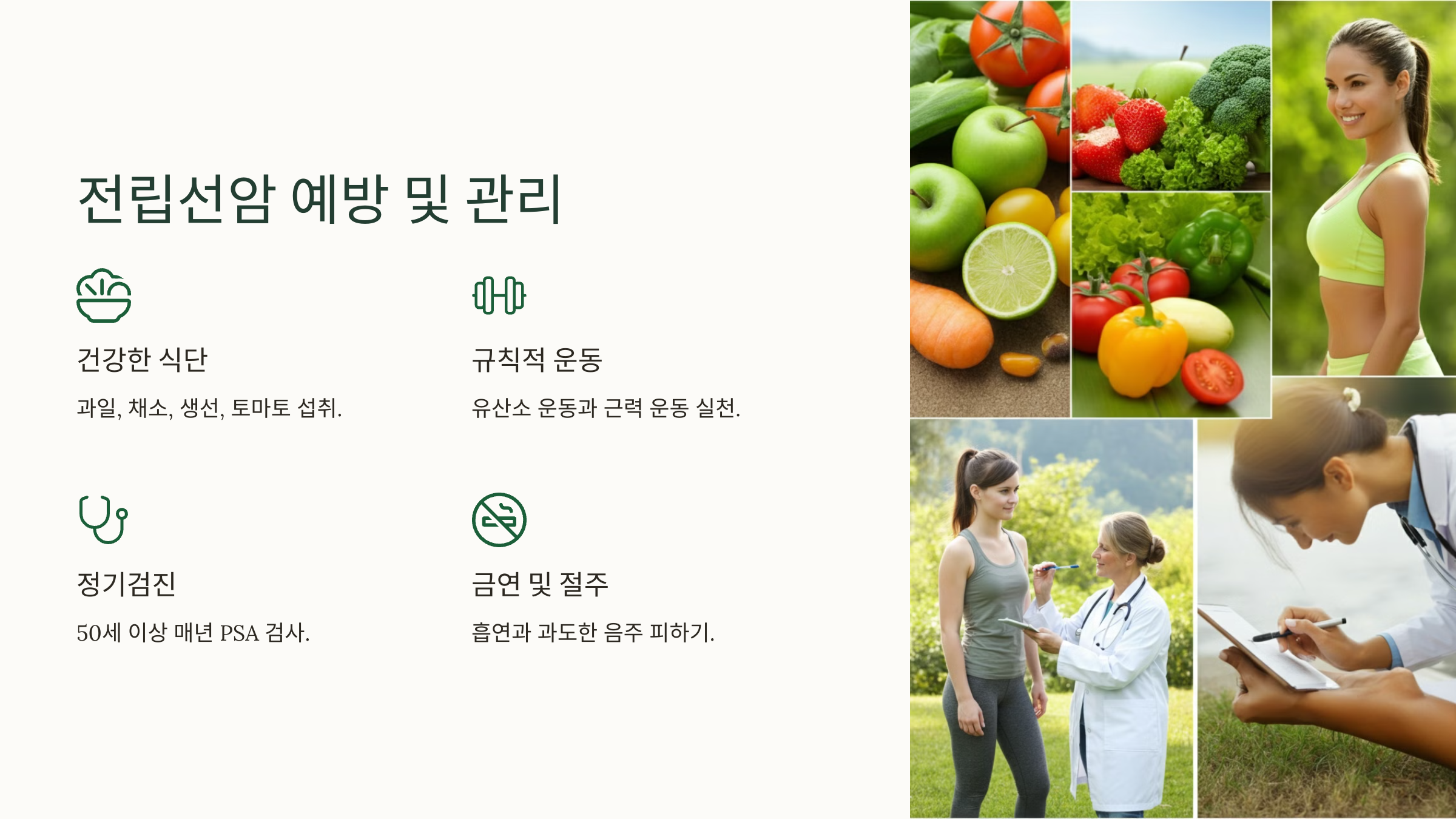 전립선암 예방 및 관리

건강한 식단

과일, 채소, 생선, 토마토 섭취.

규칙적 운동

유산소 운동과 근력 운동 실천.

정기검진

50세 이상 매년 PSA 검사.

금연 및 절주

흡연과 과도한 음주 피하기.